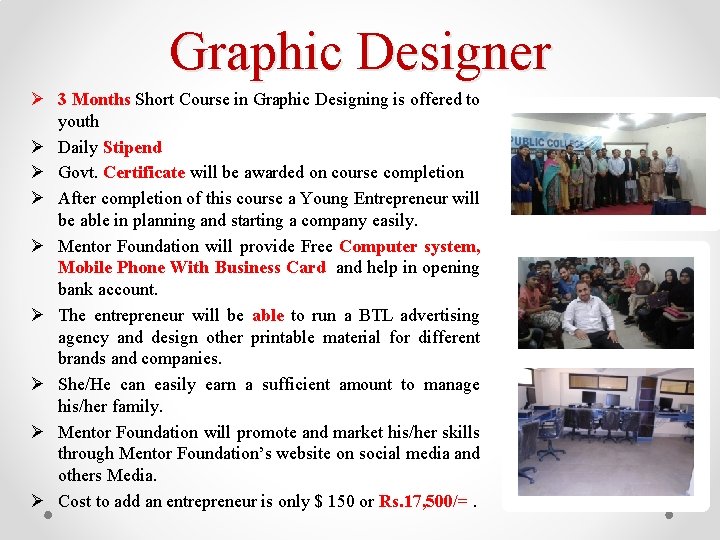 Graphic Designer

➢ 3 Months Short Course in Graphic Designing is offered to youth

➢ Daily Stipend

➢ Govt. Certificate will be awarded on course completion

➢ After completion of this course a Young Entrepreneur will be able in planning and starting a company easily.

➢ Mentor Foundation will provide Free Computer system, Mobile Phone With Business Card and help in opening bank account.

➢ The entrepreneur will be able to run a BTL advertising agency and design other printable material for different brands and companies.

➢ She/He can easily earn a sufficient amount to manage his/her family.

➢ Mentor Foundation will promote and market his/her skills through Mentor Foundation's website on social media and others Media.

➢ Cost to add an entrepreneur is only $ 150 or Rs.17,500/= .

PUBLIC COLLEGE